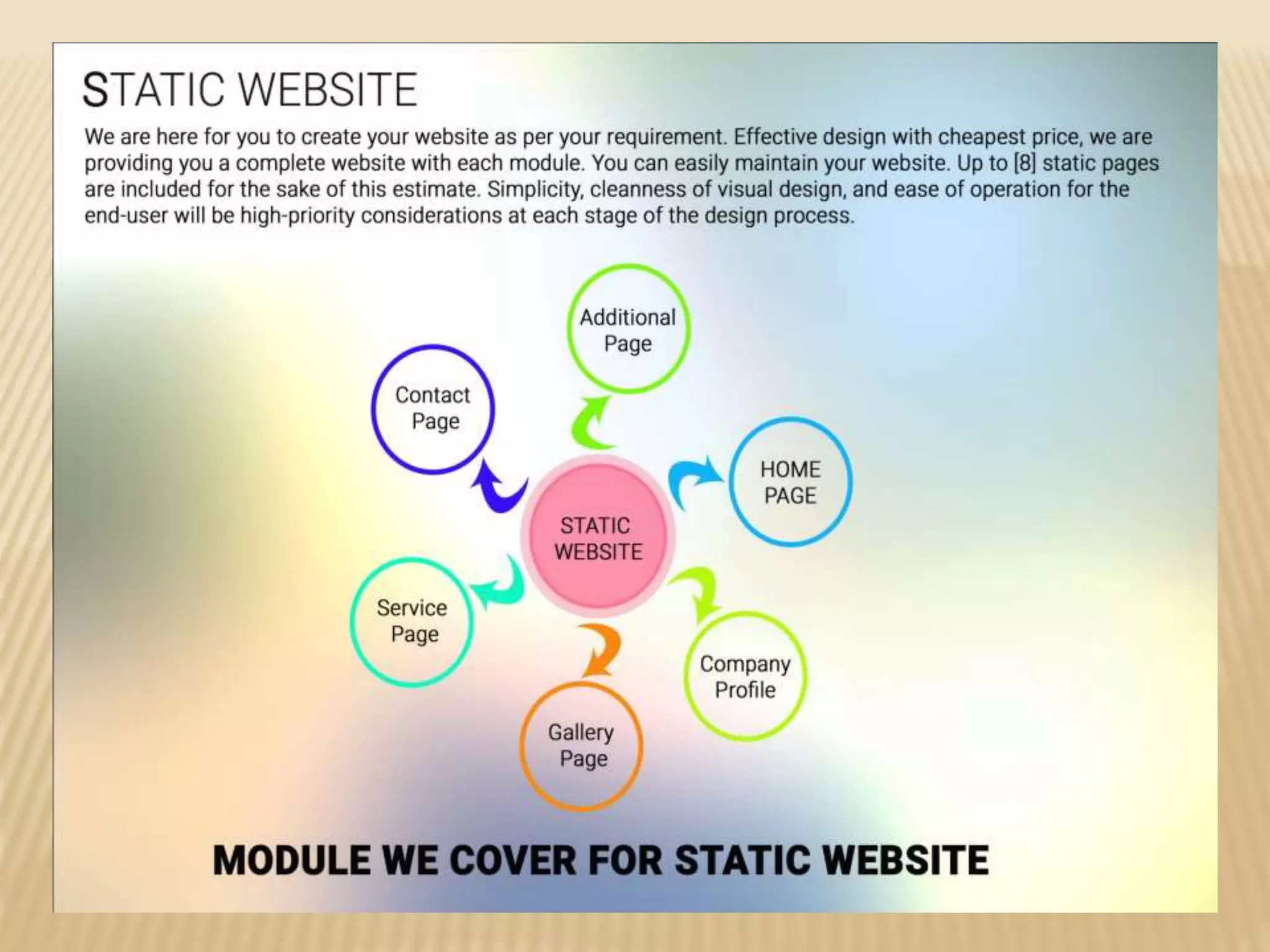 STATIC WEBSITE

We are here for you to create your website as per your requirement. Effective design with cheapest price, we are providing you a complete website with each module. You can easily maintain your website. Up to [8] static pages are included for the sake of this estimate. Simplicity, cleanness of visual design, and ease of operation for the end-user will be high-priority considerations at each stage of the design process.

Additional Page

Contact Page

HOME PAGE

STATIC WEBSITE

Service Page

Company Profile

Gallery Page

MODULE WE COVER FOR STATIC WEBSITE